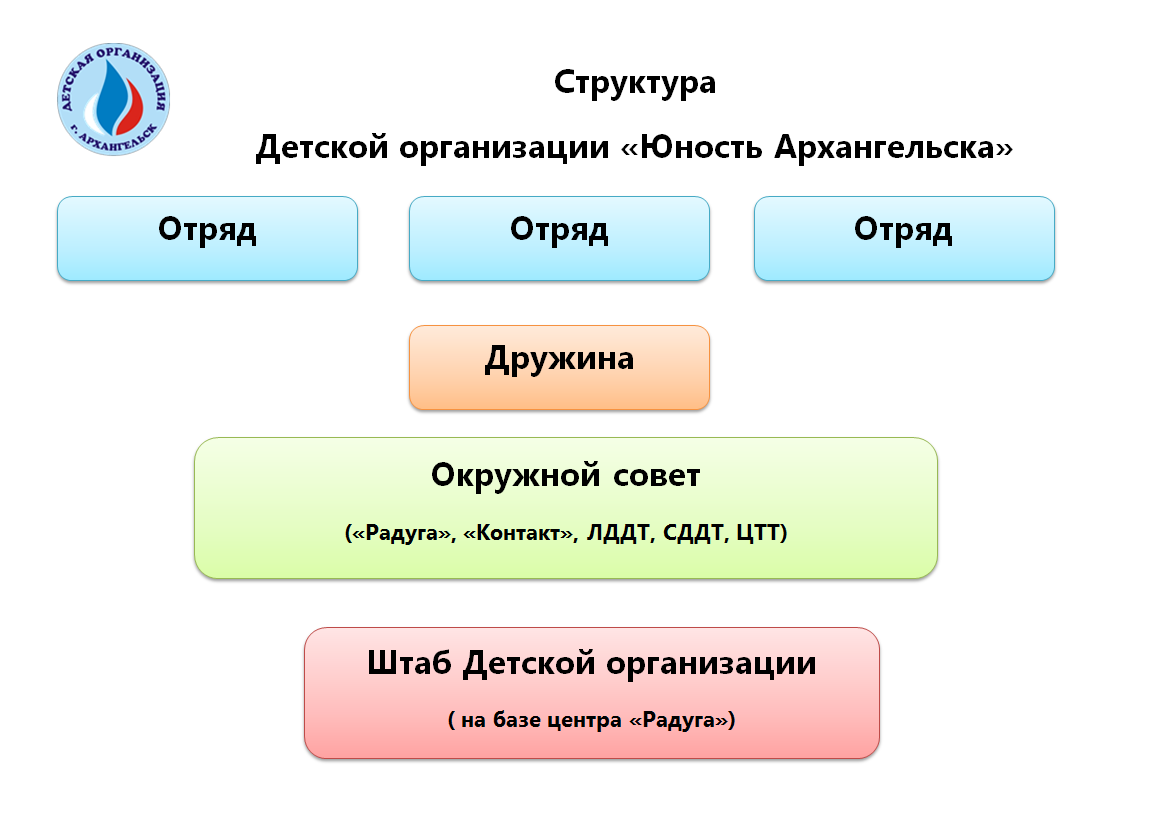 ДЕТСКАЯ ОРГАНИЗАЦИЯ
г. АРХАНГЕЛЬСК

Структура

Детской организации «Юность Архангельска»

Отряд

Отряд

Отряд

Дружина

Окружной совет

(«Радуга», «Контакт», ЛДДТ, СДДТ, ЦТТ)

Штаб Детской организации

( на базе центра «Радуга»)